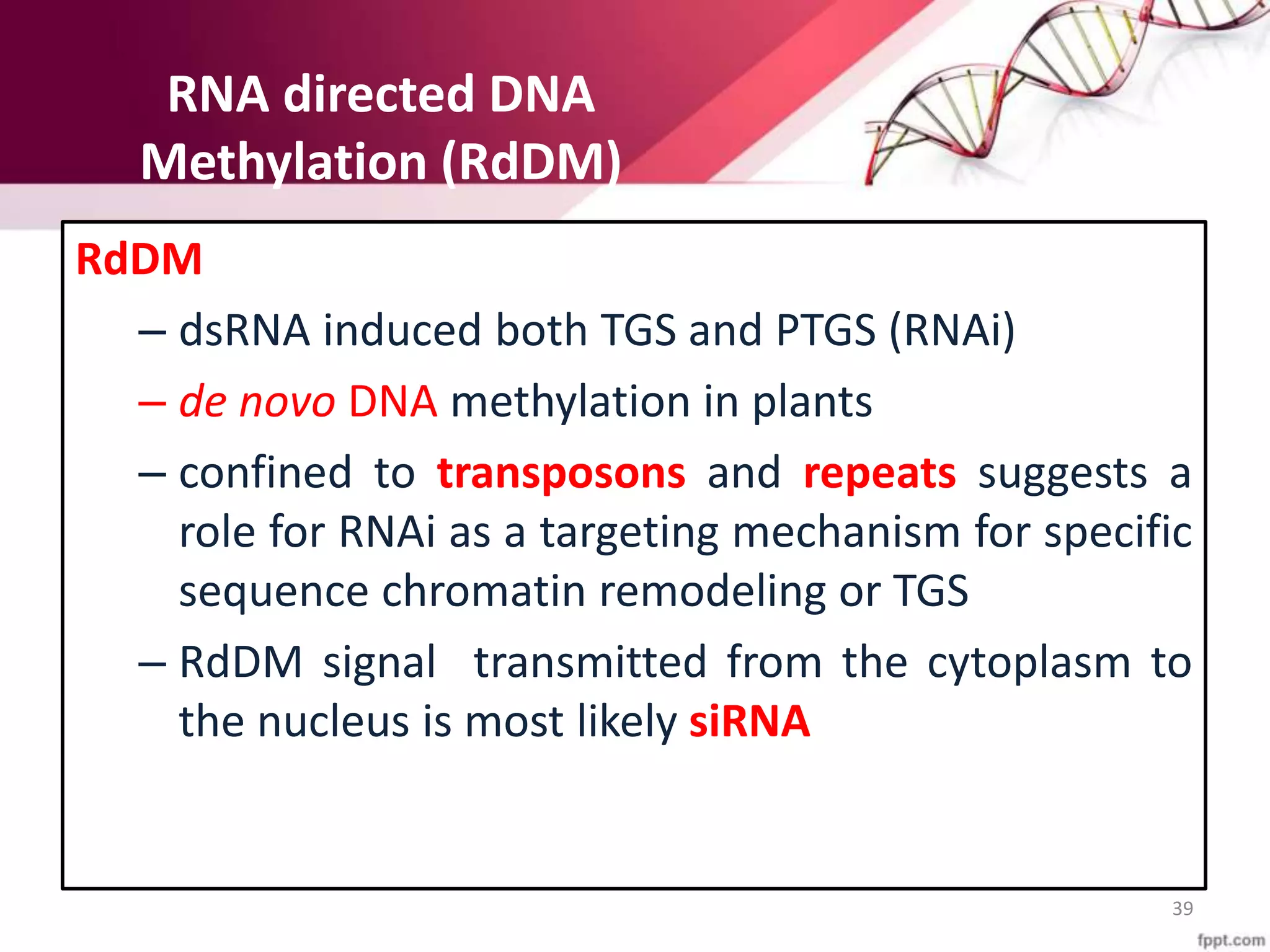 RNA directed DNA Methylation (RdDM)

RdDM

– dsRNA induced both TGS and PTGS (RNAi)

– de novo DNA methylation in plants

– confined to transposons and repeats suggests a role for RNAi as a targeting mechanism for specific sequence chromatin remodeling or TGS

– RdDM signal transmitted from the cytoplasm to the nucleus is most likely siRNA

39

fppt.com